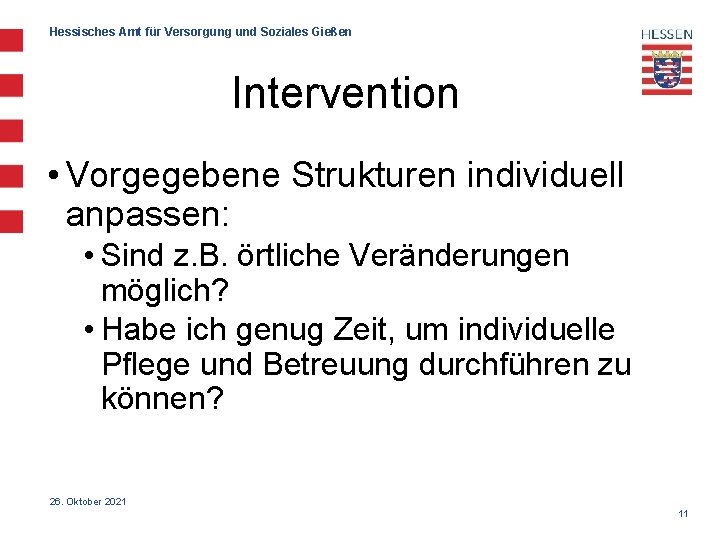 Hessisches Amt für Versorgung und Soziales Gießen

HESSEN

Intervention

• Vorgegebene Strukturen individuell anpassen:

• Sind z.B. örtliche Veränderungen möglich?

• Habe ich genug Zeit, um individuelle Pflege und Betreuung durchführen zu können?

26. Oktober 2021

11